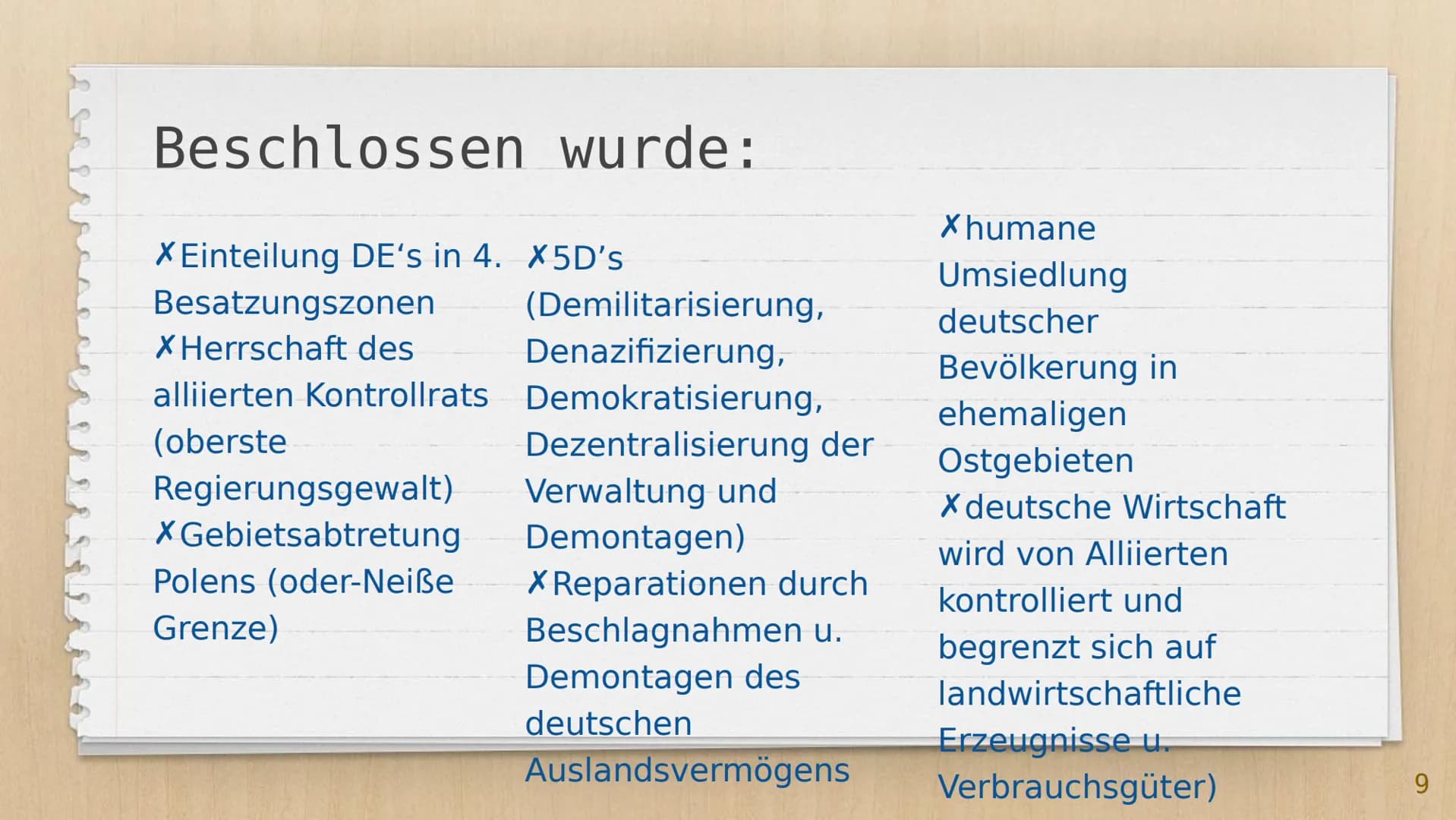 Beschlossen wurde:

✗Einteilung DE‘s in 4. Besatzungszonen
✗Herrschaft des alliierten Kontrollrats (oberste Regierungsgewalt)
✗Gebietsabtretung Polens (oder-Neiße Grenze)

✗5D’s (Demilitarisierung, Denazifizierung, Demokratisierung, Dezentralisierung der Verwaltung und Demontagen)
✗Reparationen durch Beschlagnahmen u. Demontagen des deutschen Auslandsvermögens

✗humane Umsiedlung deutscher Bevölkerung in ehemaligen Ostgebieten
✗deutsche Wirtschaft wird von Alliierten kontrolliert und begrenzt sich auf landwirtschaftliche Erzeugnisse u. Verbrauchsgüter)

9